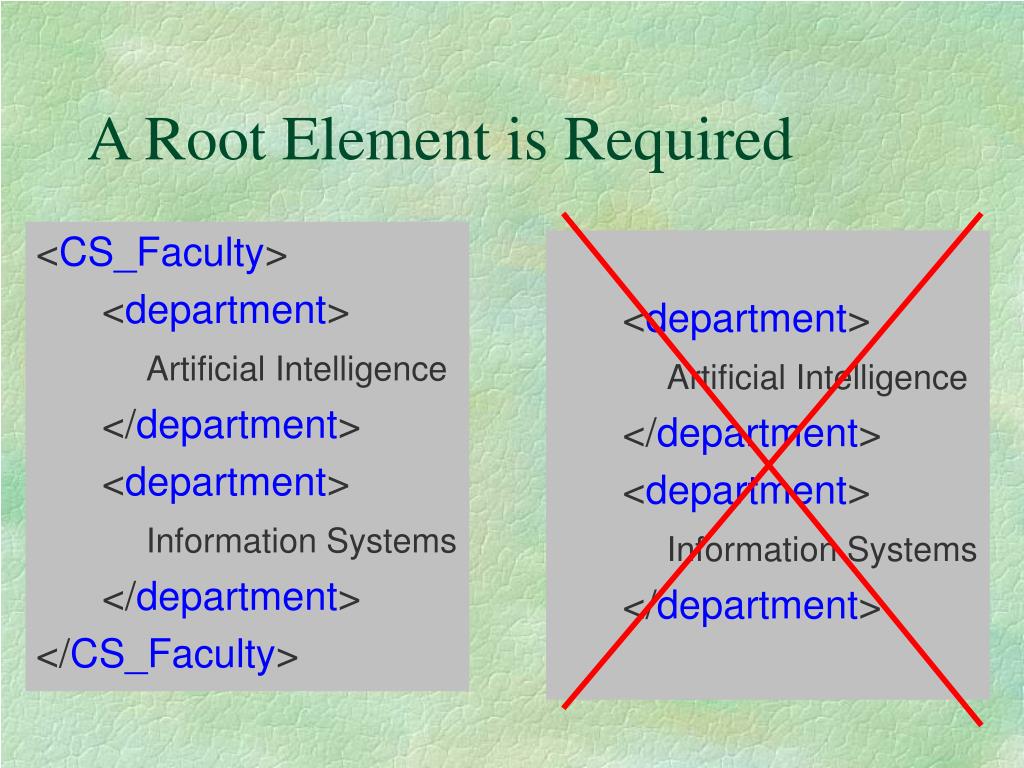 A Root Element is Required

<CS_Faculty>
<department>
Artificial Intelligence
</department>
<department>
Information Systems
</department>
</CS_Faculty>

<department>
Artificial Intelligence
</department>
<department>
Information Systems
</department>